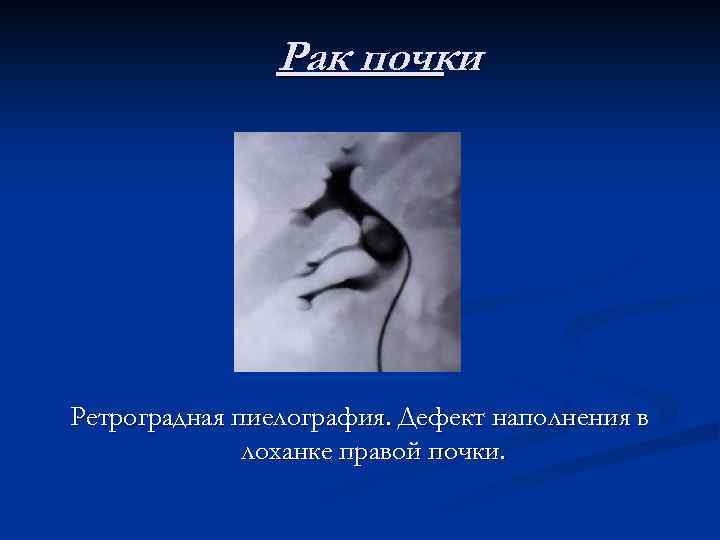 Рак почки

Ретроградная пиелография. Дефект наполнения в лоханке правой почки.